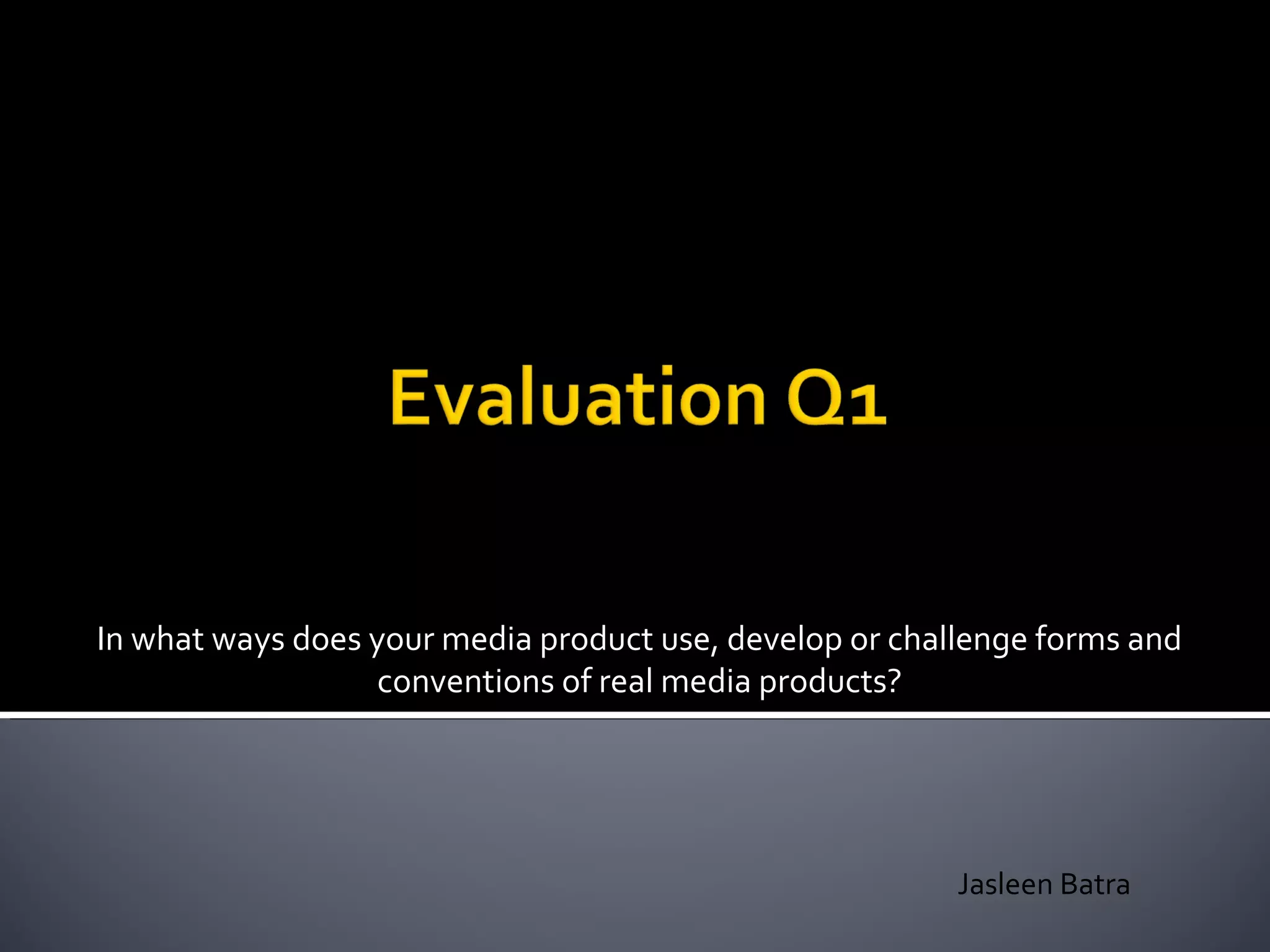 Evaluation Q1

In what ways does your media product use, develop or challenge forms and conventions of real media products?

Jasleen Batra